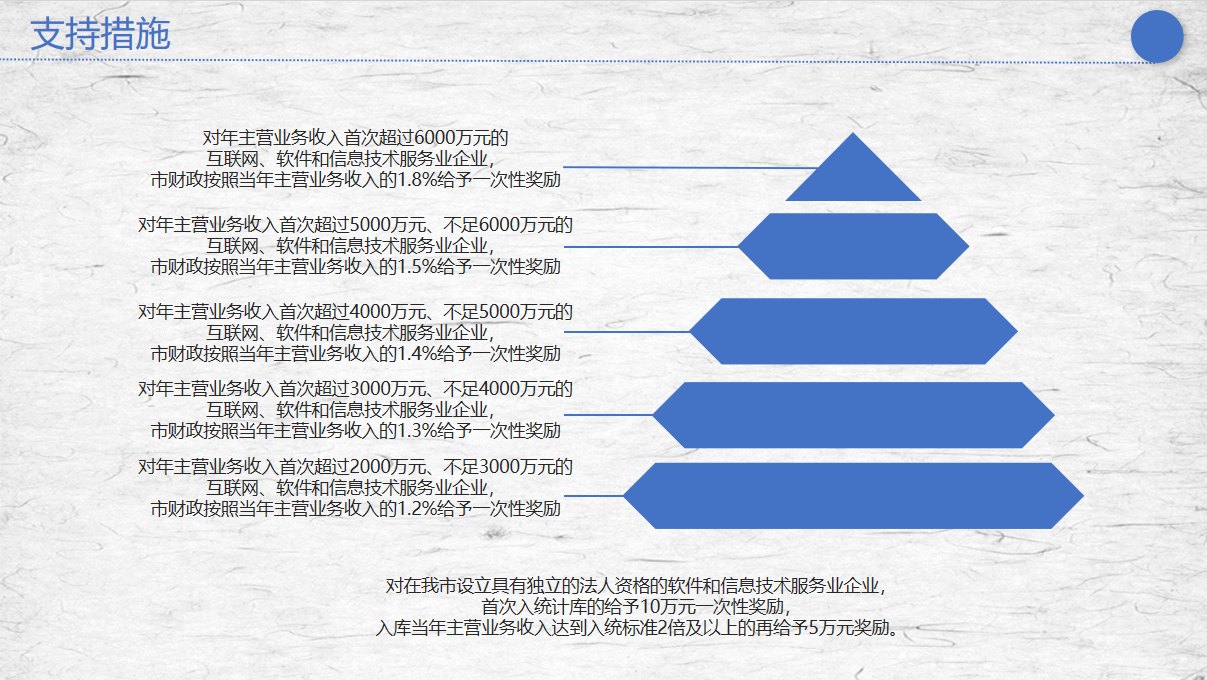 支持措施

对年主营业务收入首次超过6000万元的
互联网、软件和信息技术服务业企业，
市财政按照当年主营业务收入的1.8%给予一次性奖励

对年主营业务收入首次超过5000万元、不足6000万元的
互联网、软件和信息技术服务业企业，
市财政按照当年主营业务收入的1.5%给予一次性奖励

对年主营业务收入首次超过4000万元、不足5000万元的
互联网、软件和信息技术服务业企业，
市财政按照当年主营业务收入的1.4%给予一次性奖励

对年主营业务收入首次超过3000万元、不足4000万元的
互联网、软件和信息技术服务业企业，
市财政按照当年主营业务收入的1.3%给予一次性奖励

对年主营业务收入首次超过2000万元、不足3000万元的
互联网、软件和信息技术服务业企业，
市财政按照当年主营业务收入的1.2%给予一次性奖励

对在我市设立具有独立的法人资格的软件和信息技术服务业企业，
首次入统计库的给予10万元一次性奖励，
入库当年主营业务收入达到入统标准2倍及以上的再给予5万元奖励。